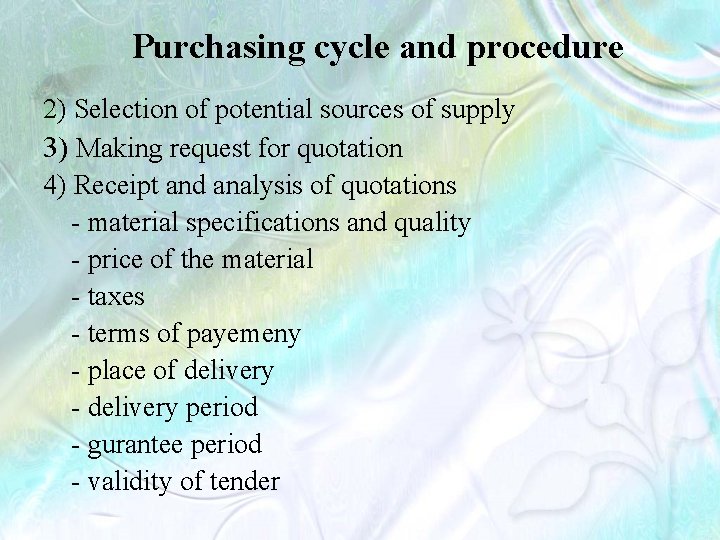 Purchasing cycle and procedure

2) Selection of potential sources of supply
3) Making request for quotation
4) Receipt and analysis of quotations
- material specifications and quality
- price of the material
- taxes
- terms of payemeny
- place of delivery
- delivery period
- gurantee period
- validity of tender